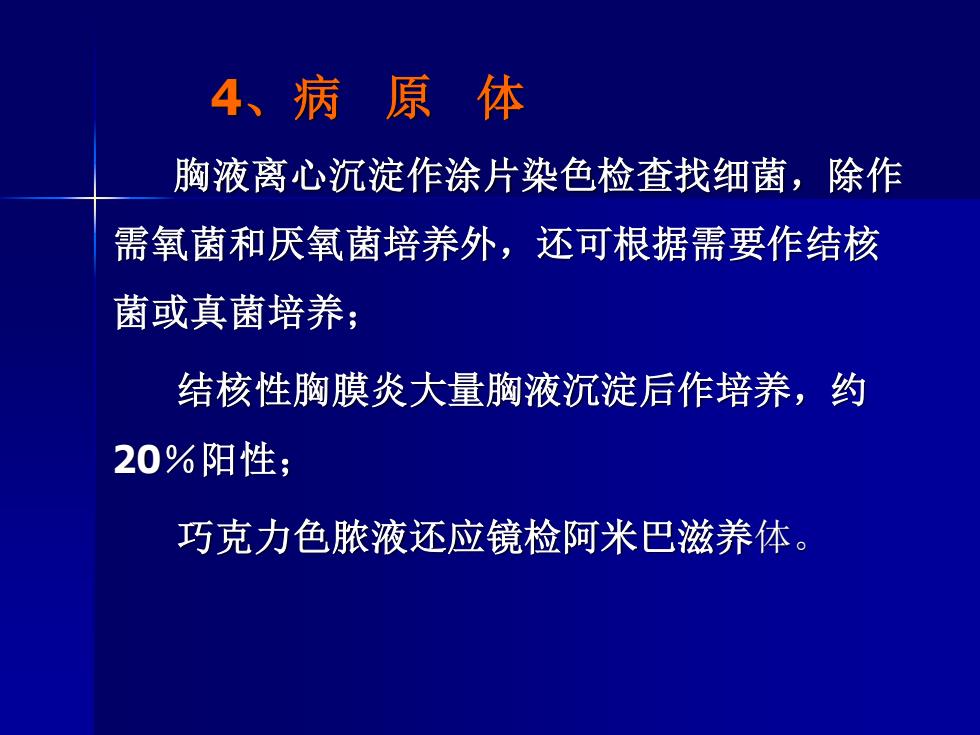 4、病 原 体

胸液离心沉淀作涂片染色检查找细菌，除作需氧菌和厌氧菌培养外，还可根据需要作结核菌或真菌培养；

结核性胸膜炎大量胸液沉淀后作培养，约20％阳性；

巧克力色脓液还应镜检阿米巴滋养体。